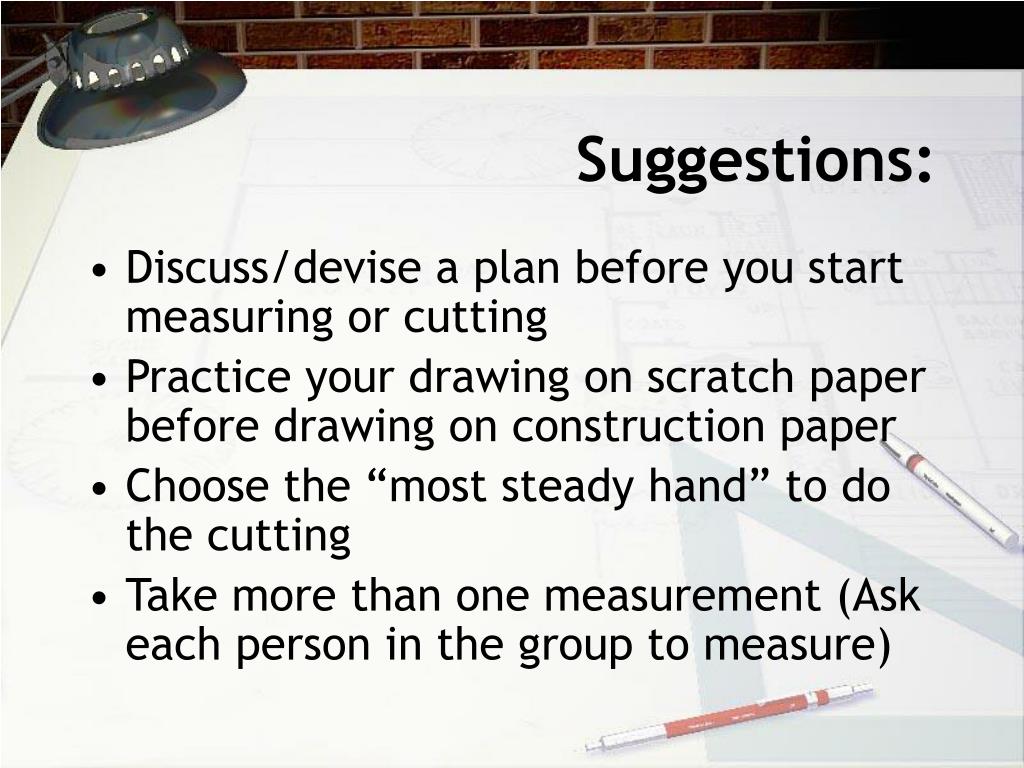 Suggestions:

• Discuss/devise a plan before you start measuring or cutting
• Practice your drawing on scratch paper before drawing on construction paper
• Choose the “most steady hand” to do the cutting
• Take more than one measurement (Ask each person in the group to measure)